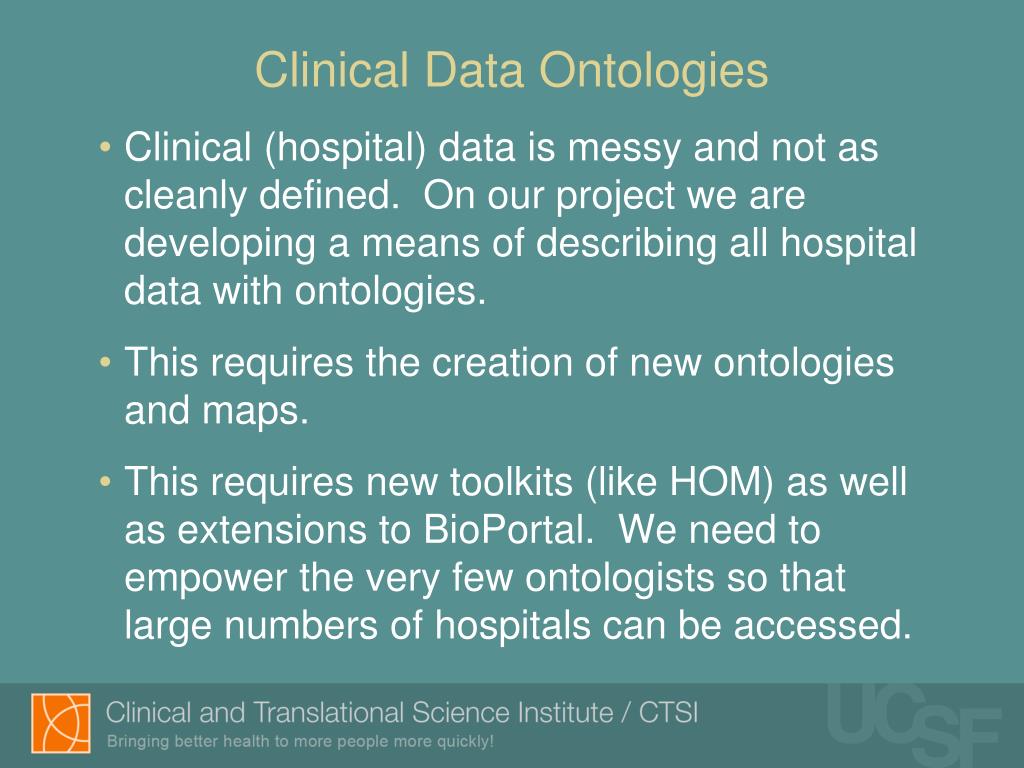 Clinical Data Ontologies

• Clinical (hospital) data is messy and not as cleanly defined. On our project we are developing a means of describing all hospital data with ontologies.

• This requires the creation of new ontologies and maps.

• This requires new toolkits (like HOM) as well as extensions to BioPortal. We need to empower the very few ontologists so that large numbers of hospitals can be accessed.

Clinical and Translational Science Institute / CTSI
Bringing better health to more people more quickly!

UCSF